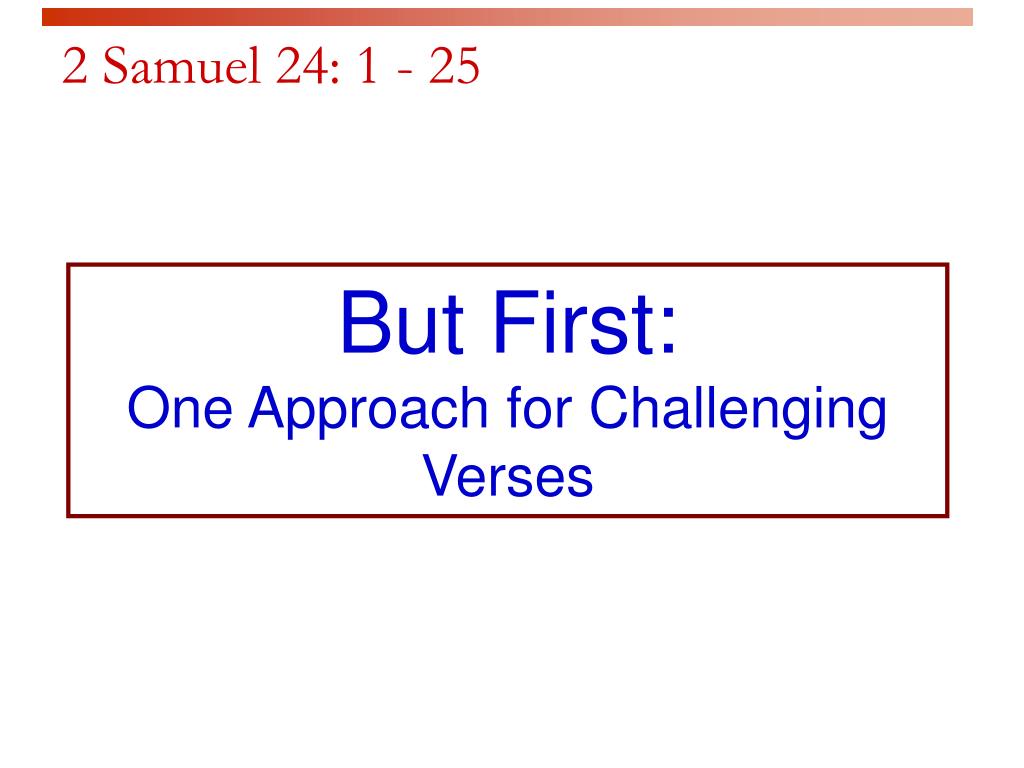 2 Samuel 24: 1 - 25

But First:
One Approach for Challenging Verses